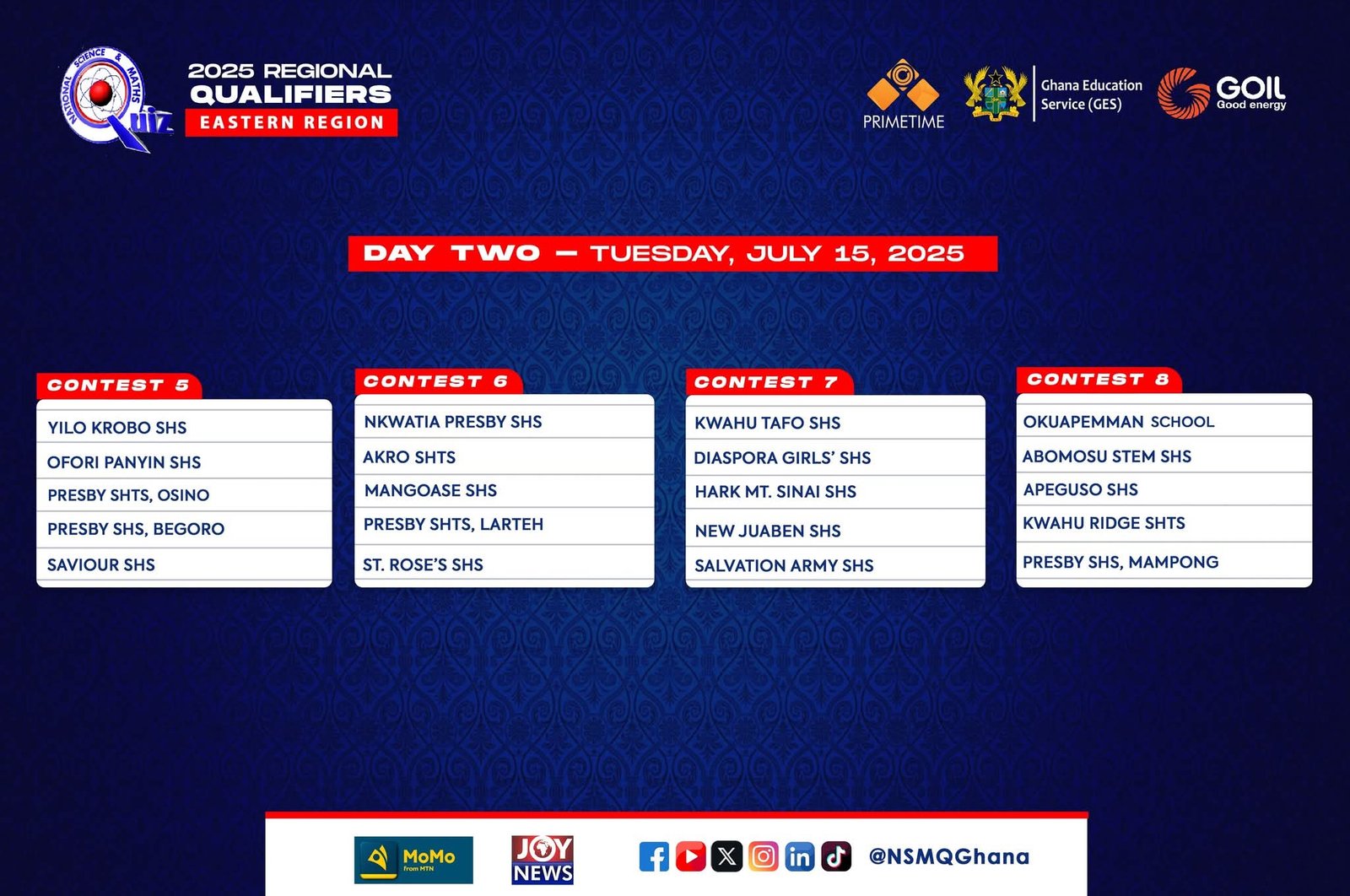 NATIONAL SCIENCE & MATHS Quiz

2025 REGIONAL QUALIFIERS
EASTERN REGION

PRIMETIME

Ghana Education Service (GES)

GOIL Good energy

DAY TWO – TUESDAY, JULY 15, 2025

CONTEST 5
YILO KROBO SHS
OFORI PANYIN SHS
PRESBY SHTS, OSINO
PRESBY SHS, BEGORO
SAVIOUR SHS

CONTEST 6
NKWATIA PRESBY SHS
AKRO SHTS
MANGOASE SHS
PRESBY SHTS, LARTEH
ST. ROSE'S SHS

CONTEST 7
KWAHU TAFO SHS
DIASPORA GIRLS' SHS
HARK MT. SINAI SHS
NEW JUABEN SHS
SALVATION ARMY SHS

CONTEST 8
OKUAPEMMAN SCHOOL
ABOMOSU STEM SHS
APEGUSO SHS
KWAHU RIDGE SHTS
PRESBY SHS, MAMPONG

MoMo from MTN

JOY NEWS

@NSMQGhana